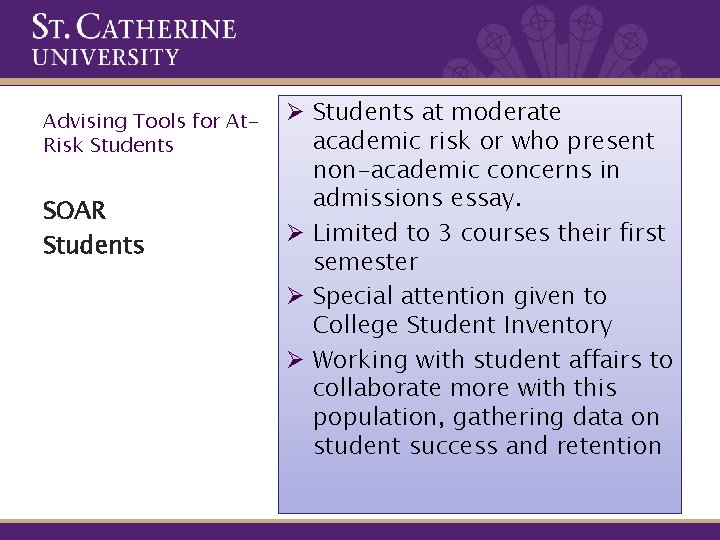 ST. CATHERINE
UNIVERSITY

Advising Tools for At-Risk Students

SOAR
Students

➢ Students at moderate academic risk or who present non-academic concerns in admissions essay.
➢ Limited to 3 courses their first semester
➢ Special attention given to College Student Inventory
➢ Working with student affairs to collaborate more with this population, gathering data on student success and retention